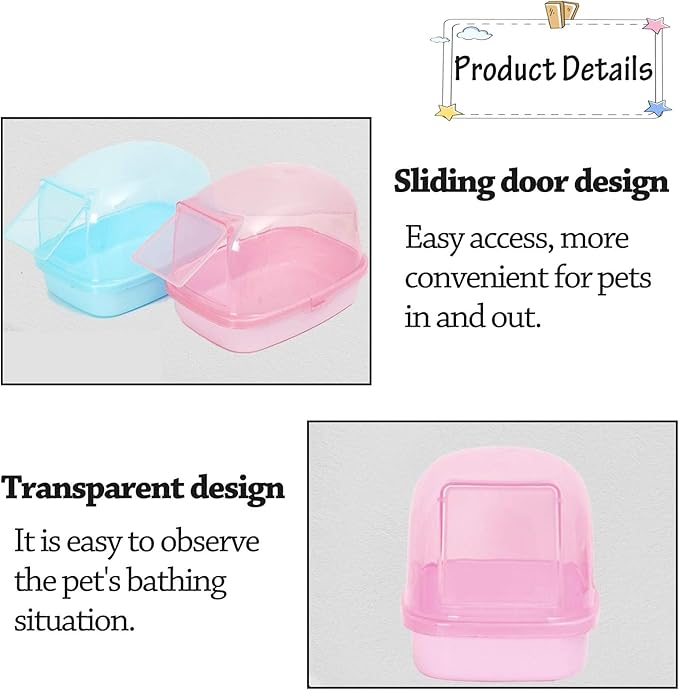 Product Details

Sliding door design

Easy access, more convenient for pets in and out.

Transparent design

It is easy to observe the pet's bathing situation.